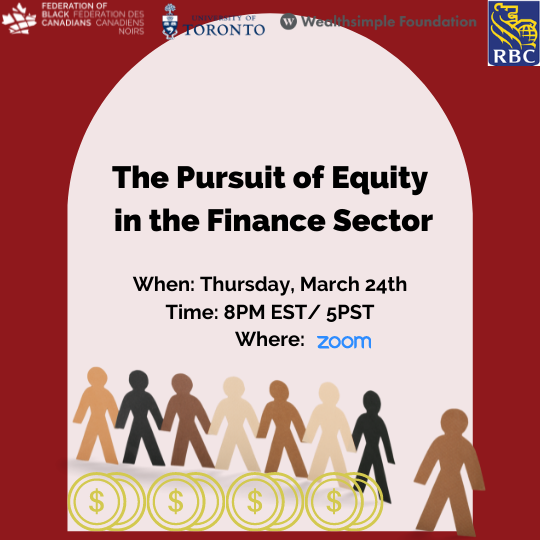 FEDERATION OF BLACK CANADIANS FÉDÉRATION DES CANADIENS NOIRS

UNIVERSITY OF TORONTO

Wealthsimple Foundation

RBC

The Pursuit of Equity in the Finance Sector

When: Thursday, March 24th
Time: 8PM EST/ 5PST
Where: zoom

$ $ $ $